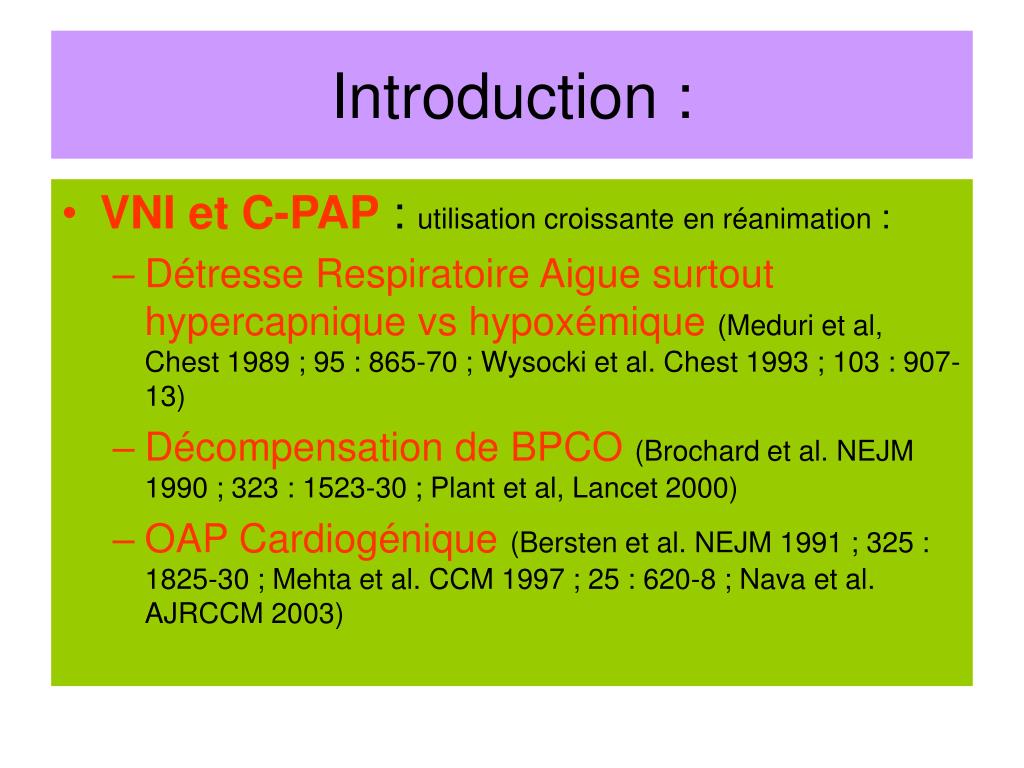 Introduction :

• VNI et C-PAP : utilisation croissante en réanimation :
– Détresse Respiratoire Aigue surtout hypercapnique vs hypoxémique (Meduri et al, Chest 1989 ; 95 : 865-70 ; Wysocki et al. Chest 1993 ; 103 : 907-13)
– Décompensation de BPCO (Brochard et al. NEJM 1990 ; 323 : 1523-30 ; Plant et al, Lancet 2000)
– OAP Cardiogénique (Bersten et al. NEJM 1991 ; 325 : 1825-30 ; Mehta et al. CCM 1997 ; 25 : 620-8 ; Nava et al. AJRCCM 2003)